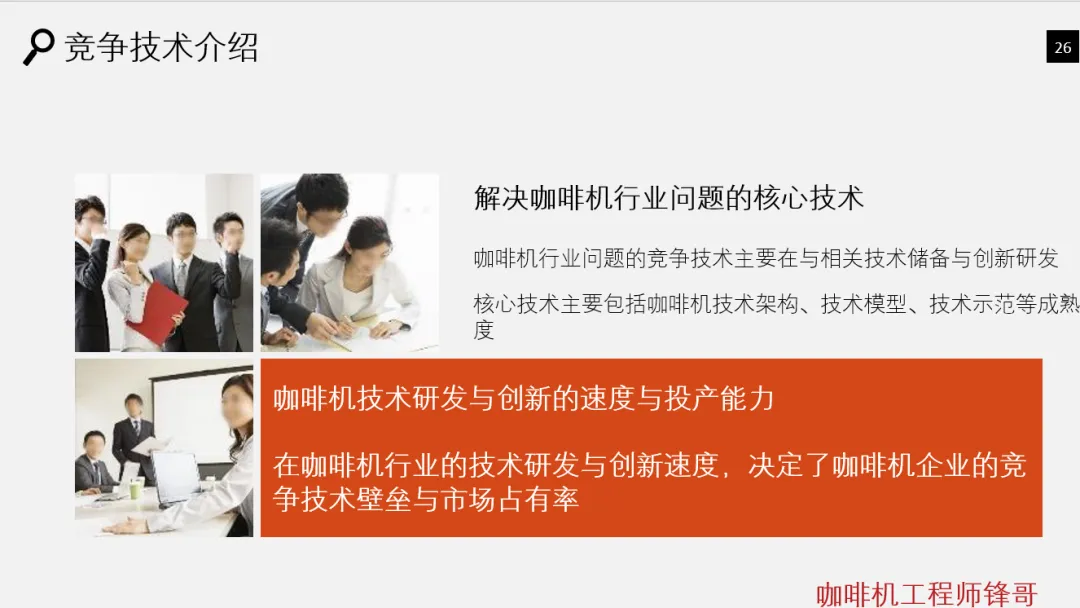 竞争技术介绍

26

解决咖啡机行业问题的核心技术

咖啡机行业问题的竞争技术主要在与相关技术储备与创新研发

核心技术主要包括咖啡机技术架构、技术模型、技术示范等成熟度

咖啡机技术研发与创新的速度与投产能力

在咖啡机行业的技术研发与创新速度，决定了咖啡机企业的竞争技术壁垒与市场占有率

咖啡机工程师锋哥